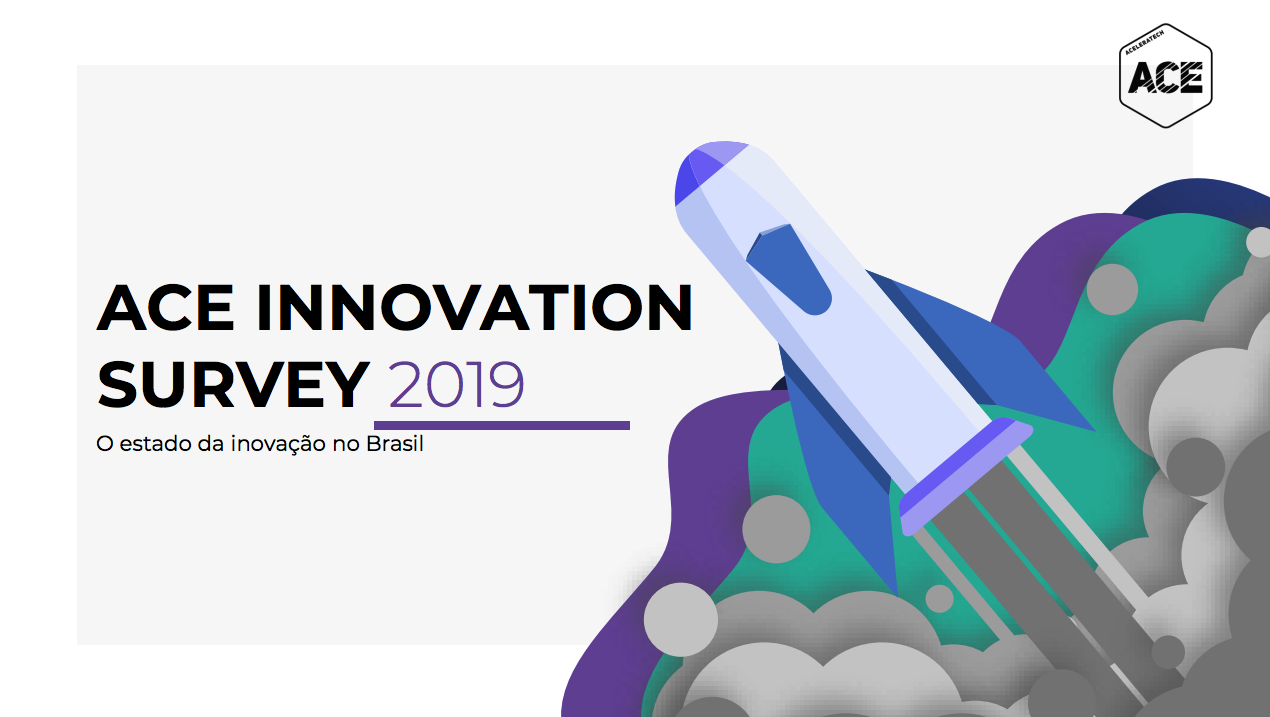 ACELERATECH
ACE

ACE INNOVATION SURVEY 2019

O estado da inovação no Brasil